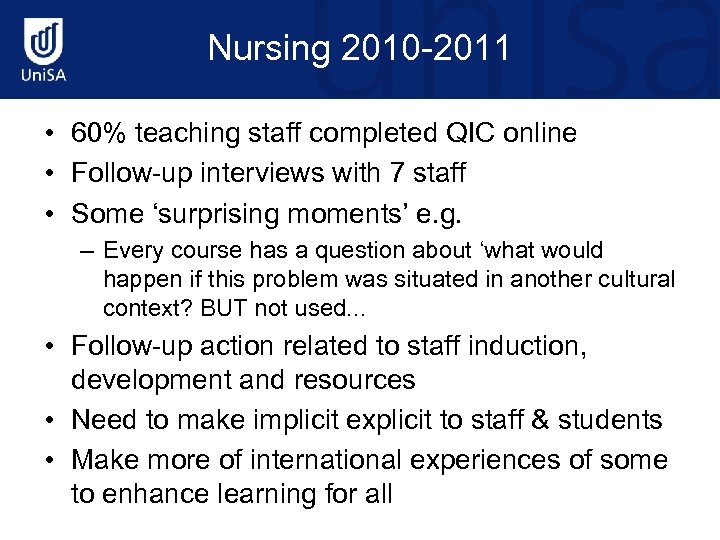 UniSA

Nursing 2010-2011

• 60% teaching staff completed QIC online
• Follow-up interviews with 7 staff
• Some ‘surprising moments’ e.g.
– Every course has a question about ‘what would happen if this problem was situated in another cultural context? BUT not used...
• Follow-up action related to staff induction, development and resources
• Need to make implicit explicit to staff & students
• Make more of international experiences of some to enhance learning for all